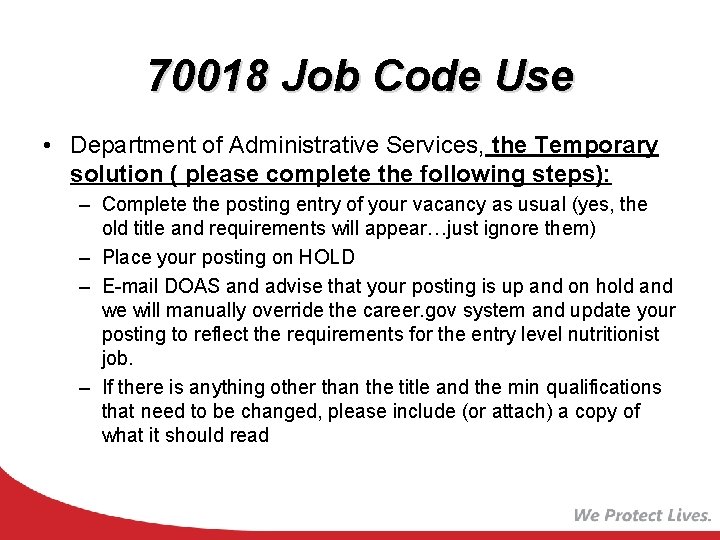 70018 Job Code Use

• Department of Administrative Services, the Temporary solution ( please complete the following steps):

– Complete the posting entry of your vacancy as usual (yes, the old title and requirements will appear…just ignore them)

– Place your posting on HOLD

– E-mail DOAS and advise that your posting is up and on hold and we will manually override the career.gov system and update your posting to reflect the requirements for the entry level nutritionist job.

– If there is anything other than the title and the min qualifications that need to be changed, please include (or attach) a copy of what it should read

We Protect Lives.